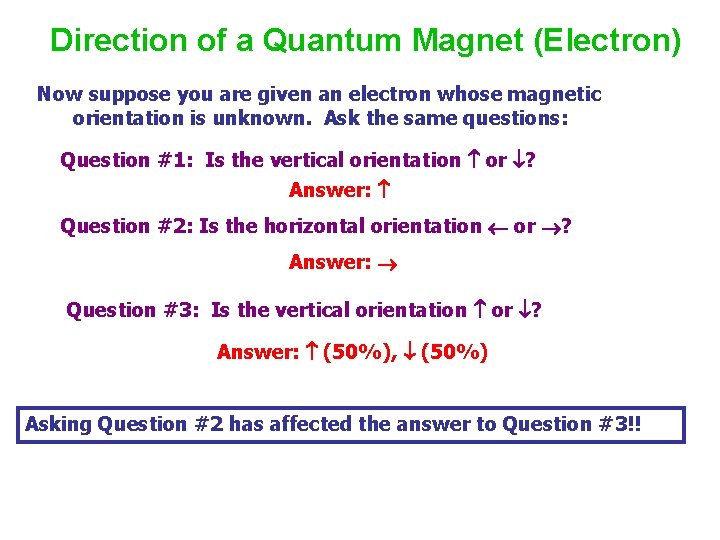 Direction of a Quantum Magnet (Electron)

Now suppose you are given an electron whose magnetic orientation is unknown. Ask the same questions:

Question #1: Is the vertical orientation ↑ or ↓?

Answer: ↑

Question #2: Is the horizontal orientation ← or →?

Answer: →

Question #3: Is the vertical orientation ↑ or ↓?

Answer: ↑ (50%), ↓ (50%)

Asking Question #2 has affected the answer to Question #3!!